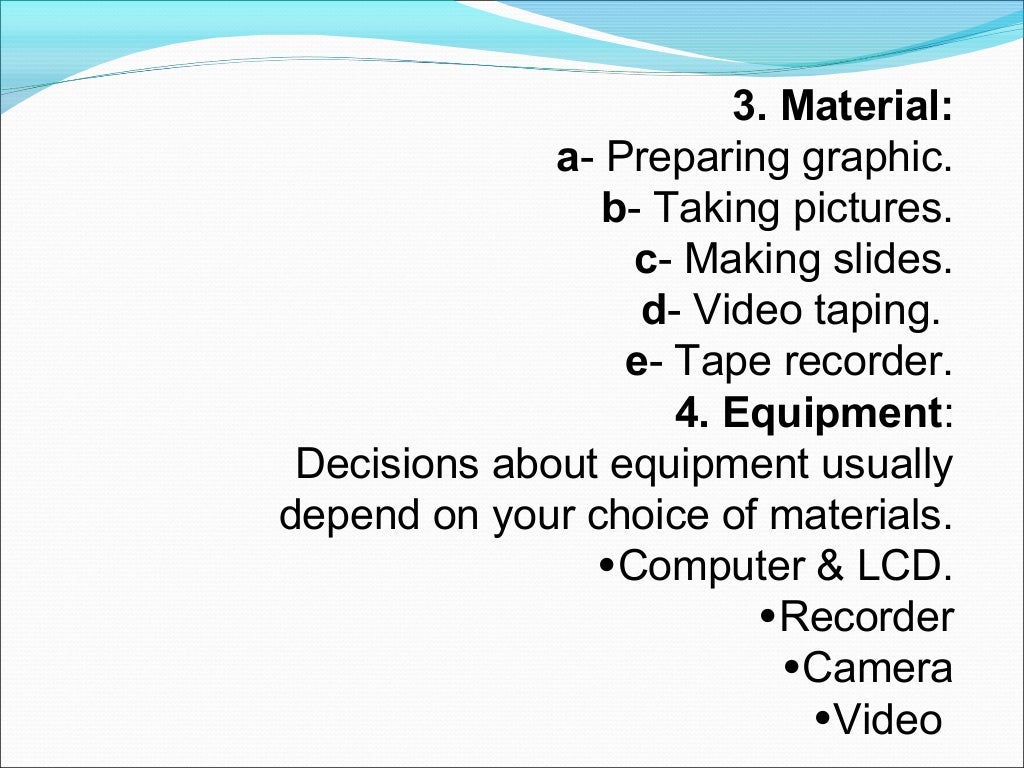 3. Material:
a- Preparing graphic.
b- Taking pictures.
c- Making slides.
d- Video taping.
e- Tape recorder.
4. Equipment:
Decisions about equipment usually depend on your choice of materials.
•Computer & LCD.
•Recorder
•Camera
•Video